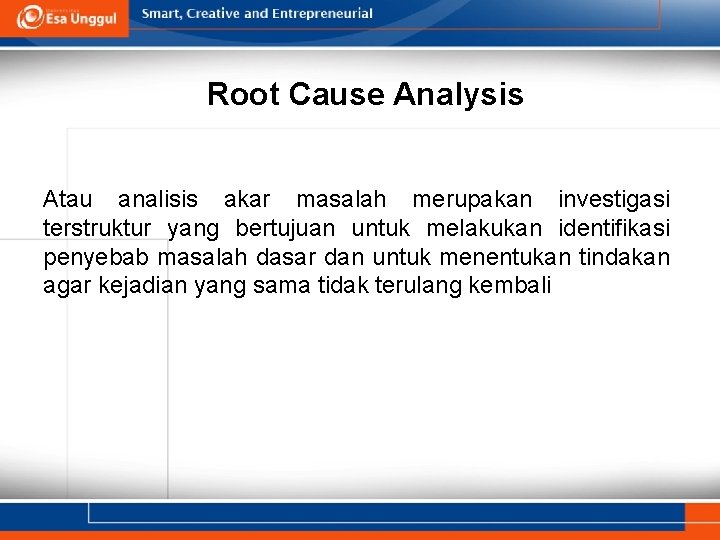 Esa Unggul

Smart, Creative and Entrepreneurial

Root Cause Analysis

Atau analisis akar masalah merupakan investigasi terstruktur yang bertujuan untuk melakukan identifikasi penyebab masalah dasar dan untuk menentukan tindakan agar kejadian yang sama tidak terulang kembali